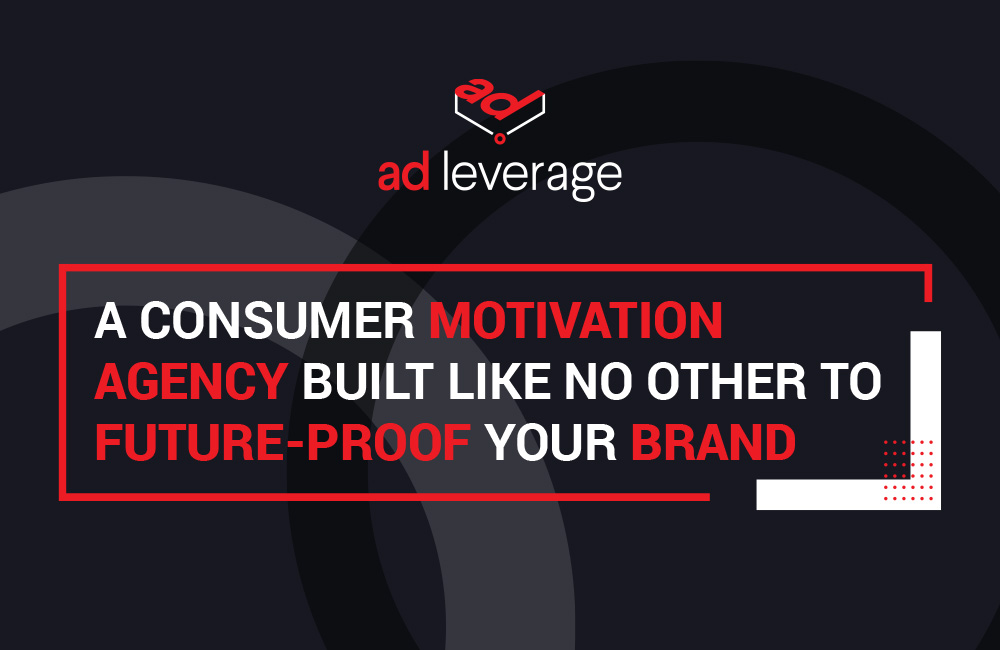 ad

ad leverage

A CONSUMER MOTIVATION AGENCY BUILT LIKE NO OTHER TO FUTURE-PROOF YOUR BRAND